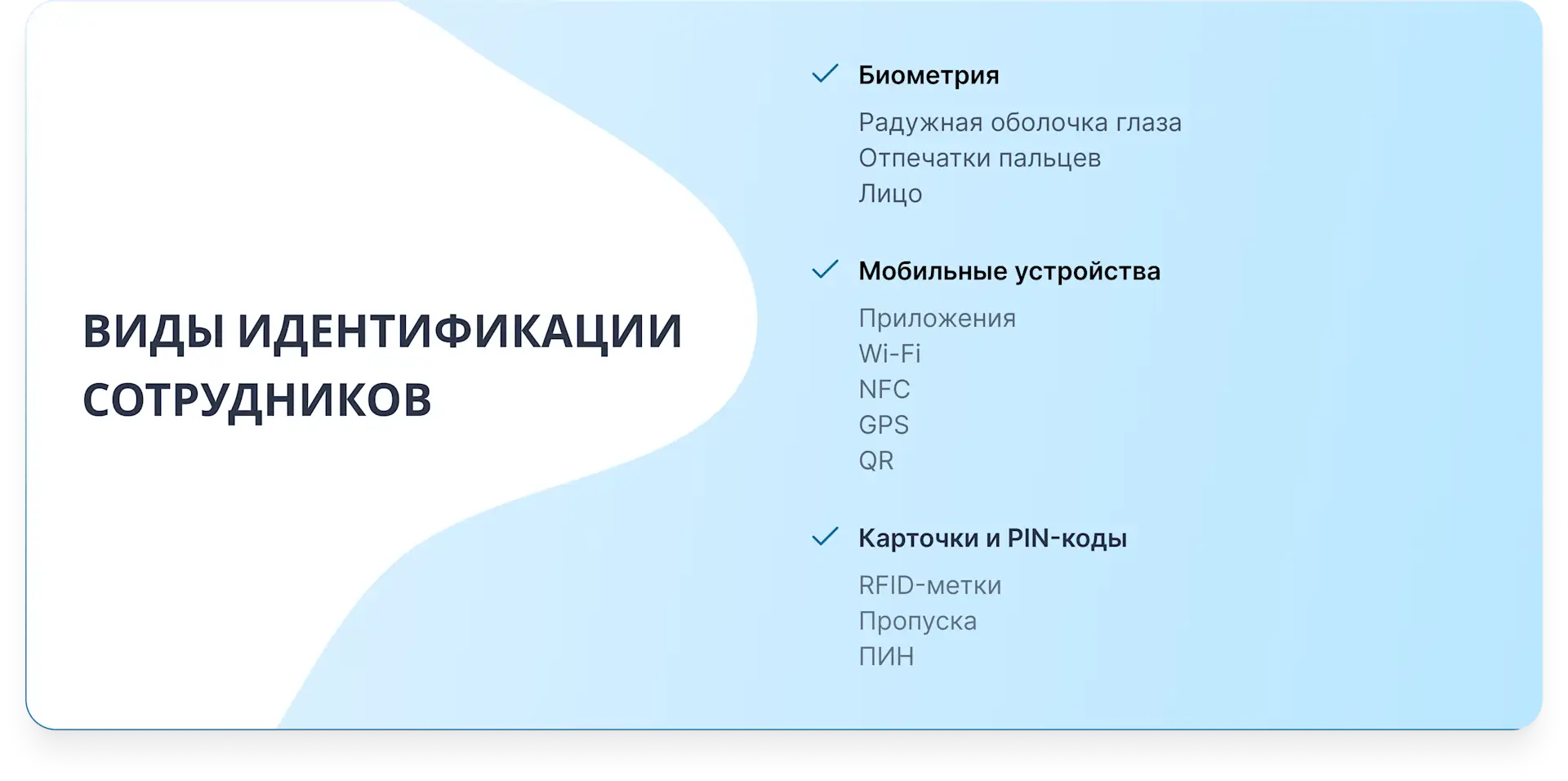 ВИДЫ ИДЕНТИФИКАЦИИ СОТРУДНИКОВ

Биометрия

Радужная оболочка глаза
Отпечатки пальцев
Лицо

Мобильные устройства

Приложения
Wi-Fi
NFC
GPS
QR

Карточки и PIN-коды

RFID-метки
Пропуска
ПИН